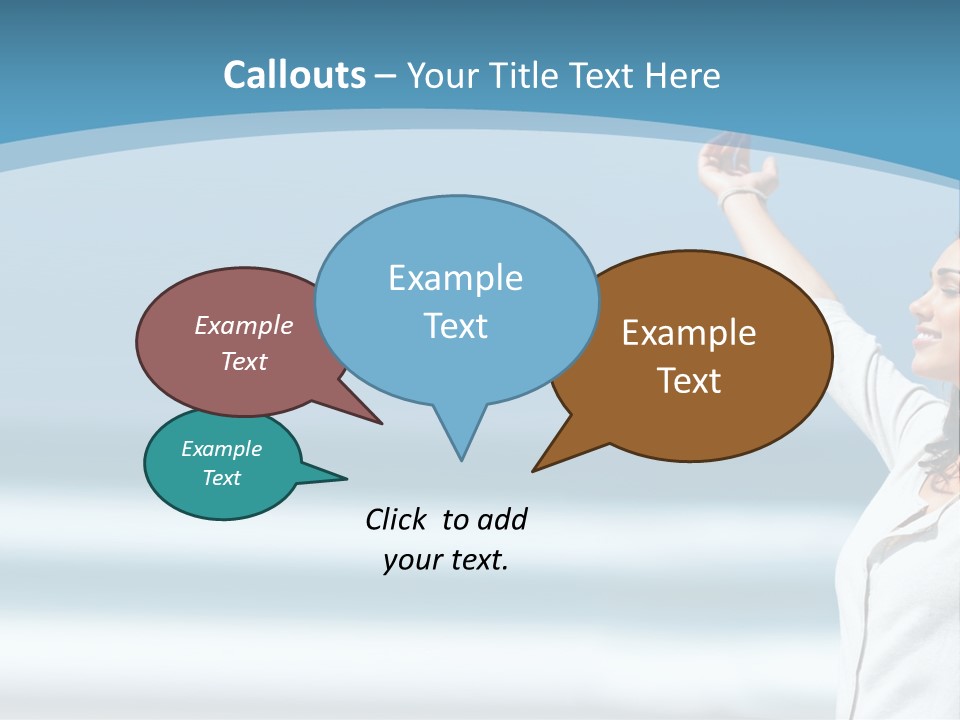 Callouts – Your Title Text Here

Example Text

Example Text

Example Text

Example Text

Click to add your text.